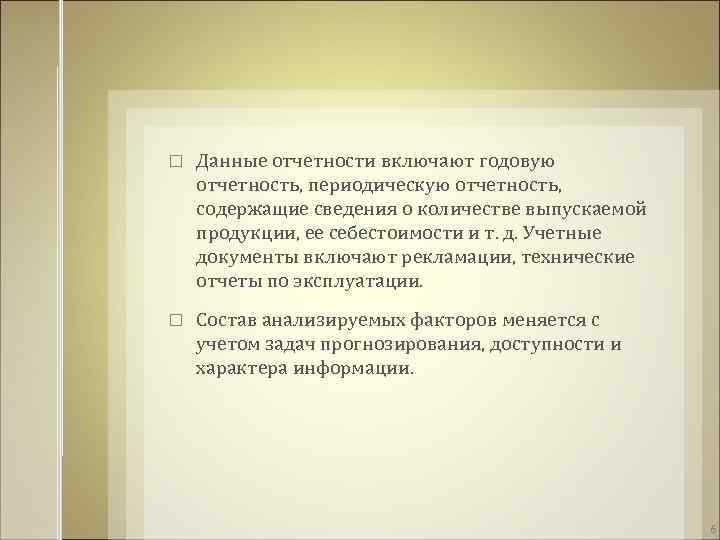 □ Данные отчетности включают годовую отчетность, периодическую отчетность, содержащие сведения о количестве выпускаемой продукции, ее себестоимости и т. д. Учетные документы включают рекламации, технические отчеты по эксплуатации.

□ Состав анализируемых факторов меняется с учетом задач прогнозирования, доступности и характера информации.

6